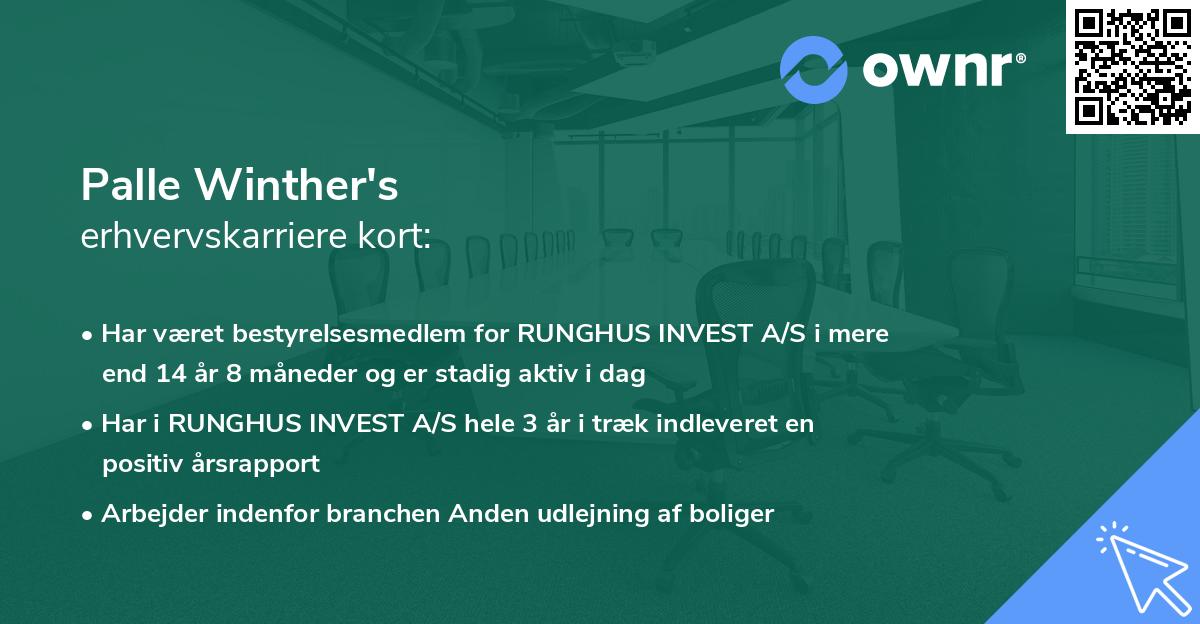 ownr®

Palle Winther's
erhvervskarriere kort:

• Har været bestyrelsesmedlem for RUNGHUS INVEST A/S i mere end 14 år 8 måneder og er stadig aktiv i dag

• Har i RUNGHUS INVEST A/S hele 3 år i træk indleveret en positiv årsrapport

• Arbejder indenfor branchen Anden udlejning af boliger